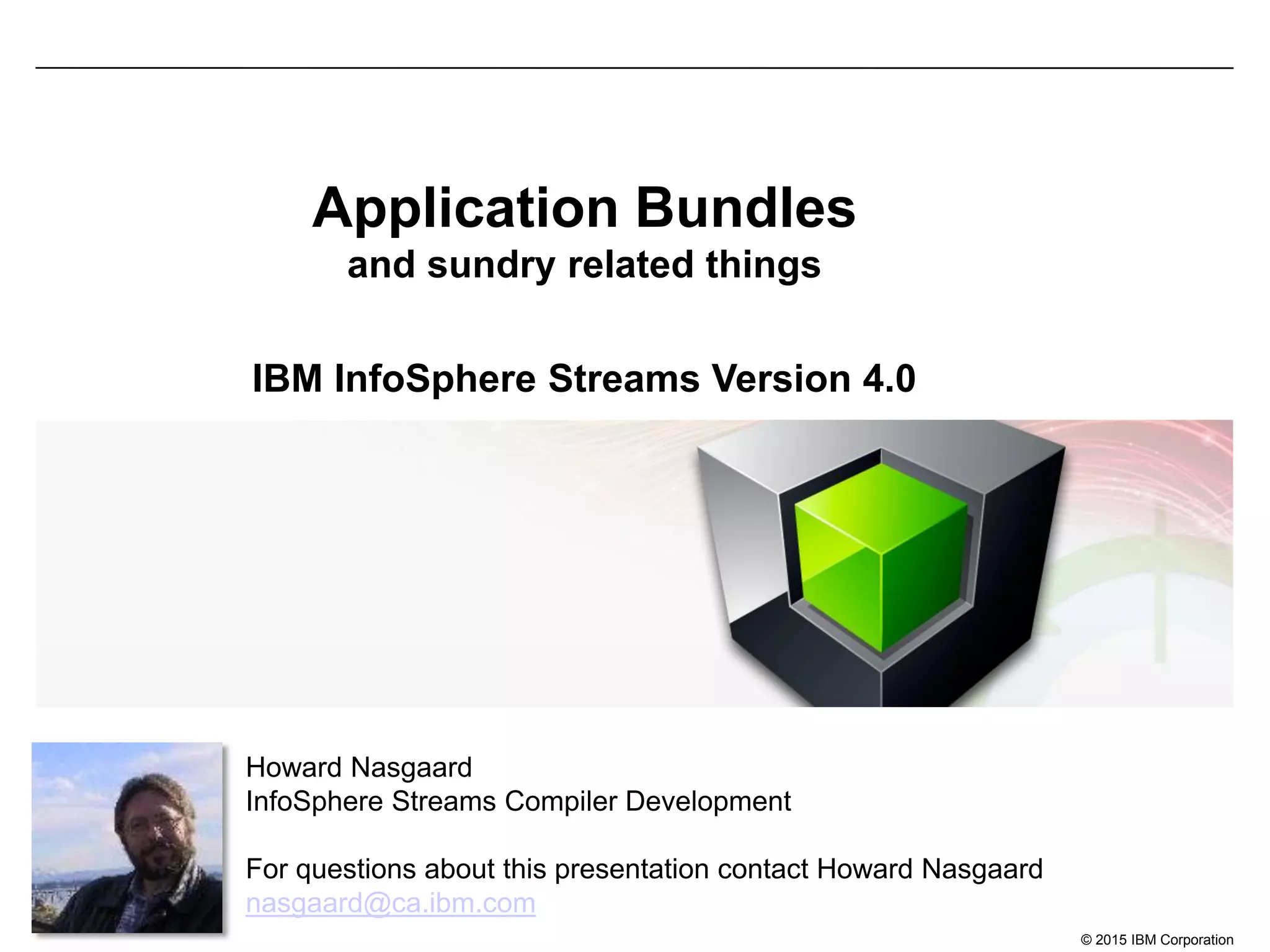 Application Bundles
and sundry related things

IBM InfoSphere Streams Version 4.0

Howard Nasgaard
InfoSphere Streams Compiler Development

For questions about this presentation contact Howard Nasgaard
nasgaard@ca.ibm.com

© 2015 IBM Corporation